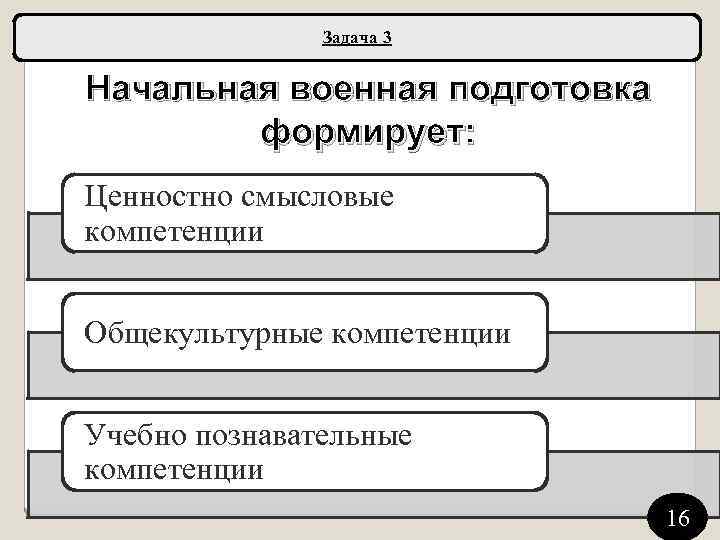 Задача 3

Начальная военная подготовка формирует:

Ценностно смысловые компетенции

Общекультурные компетенции

Учебно познавательные компетенции

16